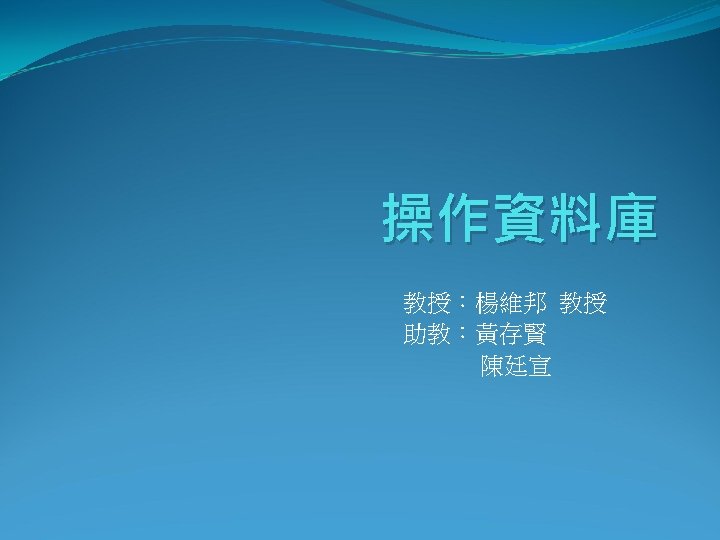 操作資料庫

教授：楊維邦 教授
助教：黃存賢
陳廷宣